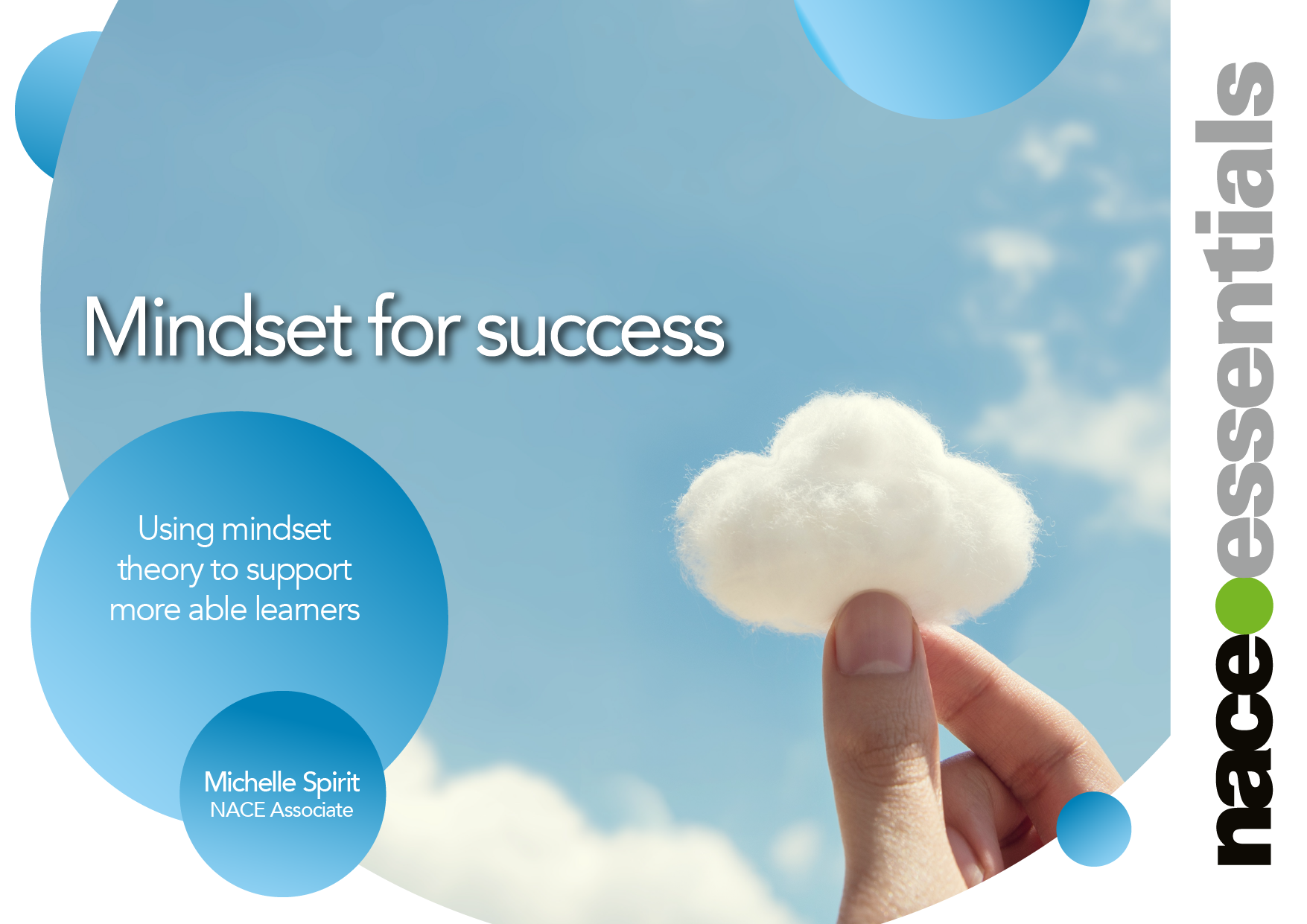 Mindset for success

Using mindset theory to support more able learners

Michelle Spirit
NACE Associate

nace essentials